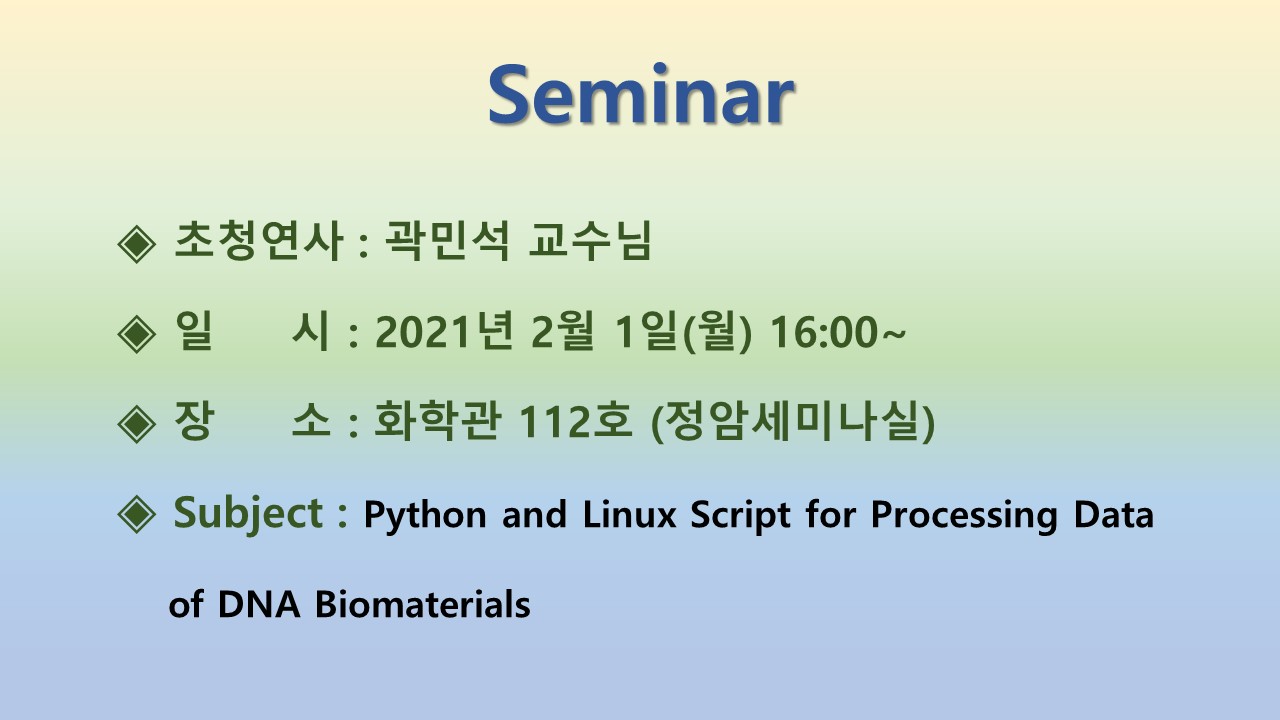 Seminar

◈ 초청연사 : 곽민석 교수님

◈ 일 시 : 2021년 2월 1일(월) 16:00~

◈ 장 소 : 화학관 112호 (정암세미나실)

◈ Subject : Python and Linux Script for Processing Data of DNA Biomaterials